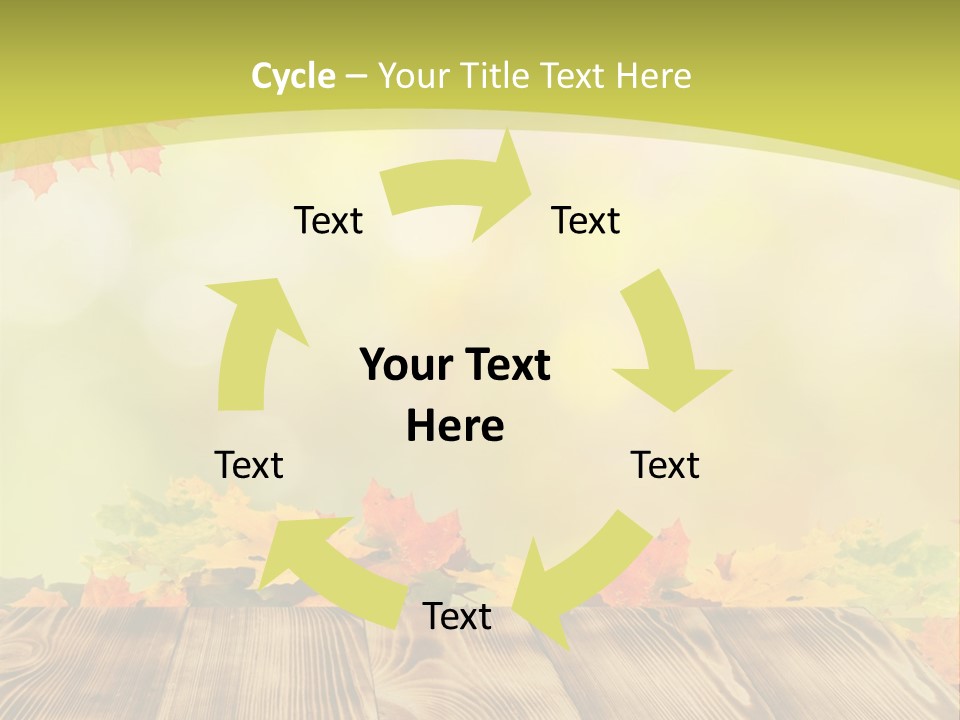 Cycle – Your Title Text Here

Text

Text

Your Text Here

Text

Text

Text